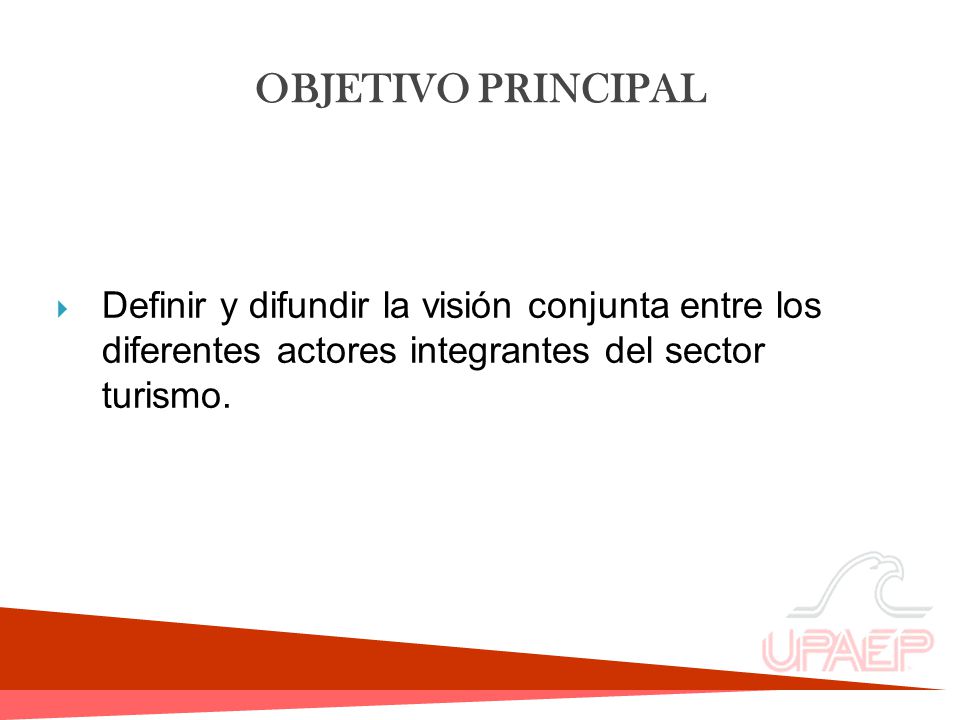 OBJETIVO PRINCIPAL

Definir y difundir la visión conjunta entre los diferentes actores integrantes del sector turismo.

UPAEP